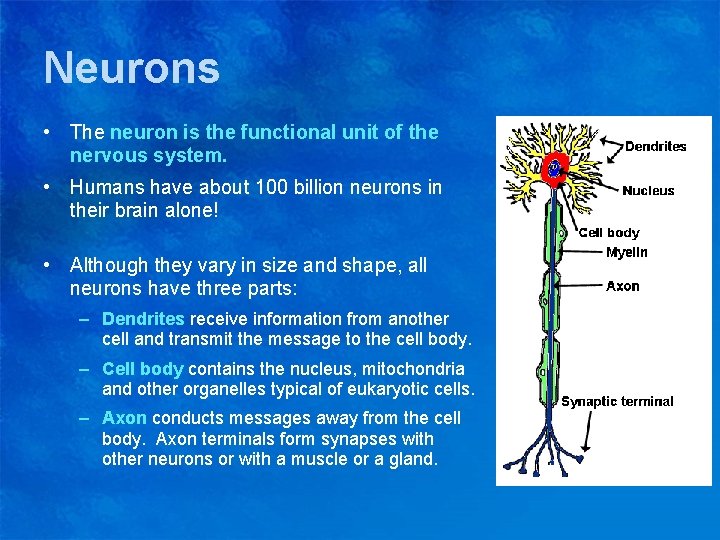 Neurons

• The neuron is the functional unit of the nervous system.

• Humans have about 100 billion neurons in their brain alone!

• Although they vary in size and shape, all neurons have three parts:

– Dendrites receive information from another cell and transmit the message to the cell body.

– Cell body contains the nucleus, mitochondria and other organelles typical of eukaryotic cells.

– Axon conducts messages away from the cell body. Axon terminals form synapses with other neurons or with a muscle or a gland.

Dendrites
Nucleus
Cell body
Myelin
Axon
Synaptic terminal